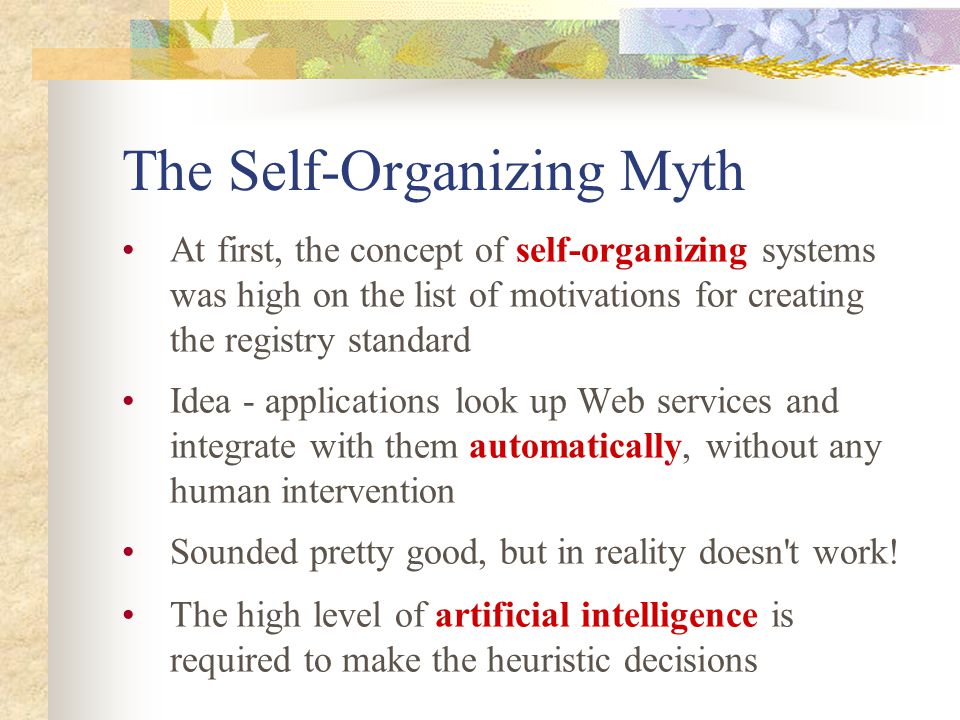 The Self-Organizing Myth

• At first, the concept of self-organizing systems was high on the list of motivations for creating the registry standard

• Idea - applications look up Web services and integrate with them automatically, without any human intervention

• Sounded pretty good, but in reality doesn't work!

• The high level of artificial intelligence is required to make the heuristic decisions